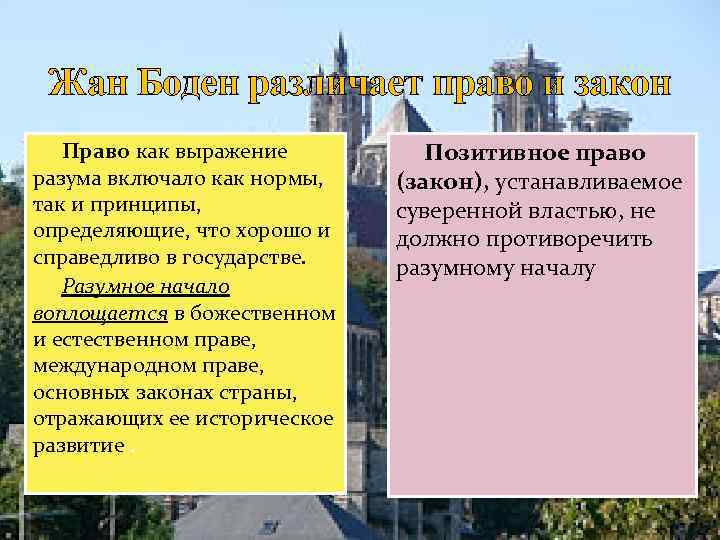 Жан Боден различает право и закон

Право как выражение разума включало как нормы, так и принципы, определяющие, что хорошо и справедливо в государстве.

Разумное начало воплощается в божественном и естественном праве, международном праве, основных законах страны, отражающих ее историческое развитие

Позитивное право (закон), устанавливаемое суверенной властью, не должно противоречить разумному началу